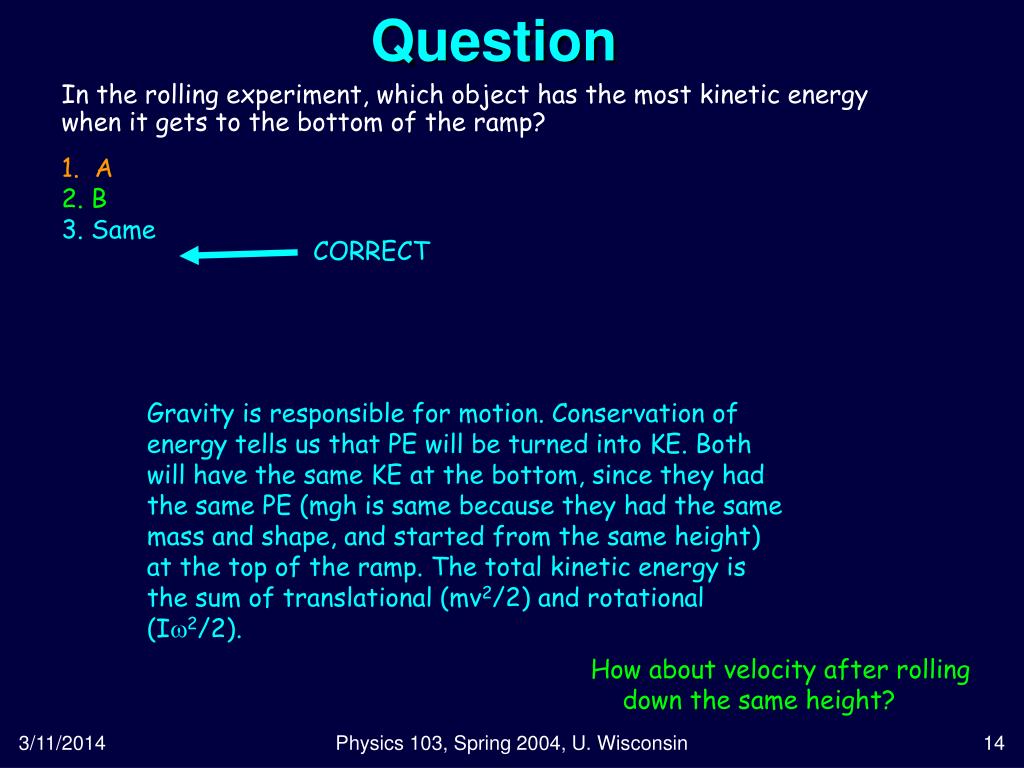 Question

In the rolling experiment, which object has the most kinetic energy when it gets to the bottom of the ramp?

1. A
2. B
3. Same

CORRECT

Gravity is responsible for motion. Conservation of energy tells us that PE will be turned into KE. Both will have the same KE at the bottom, since they had the same PE (mgh is same because they had the same mass and shape, and started from the same height) at the top of the ramp. The total kinetic energy is the sum of translational ($mv^2/2$) and rotational ($I\omega^2/2$).

How about velocity after rolling down the same height?

3/11/2014

Physics 103, Spring 2004, U. Wisconsin

14